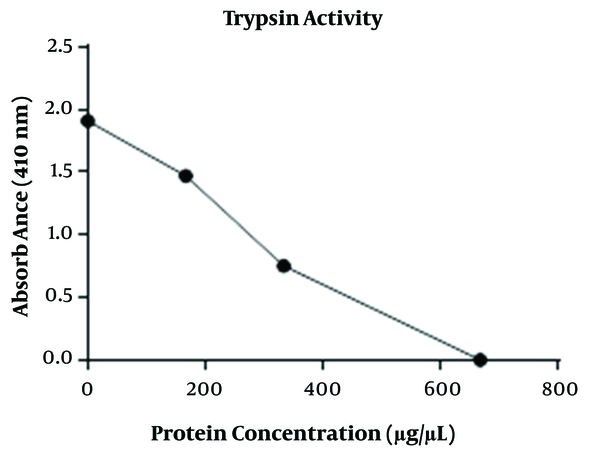 Trypsin Activity

Absorb Ance (410 nm)

2.5
2.0
1.5
1.0
0.5
0.0

0
200
400
600
800

Protein Concentration (µg/µL)